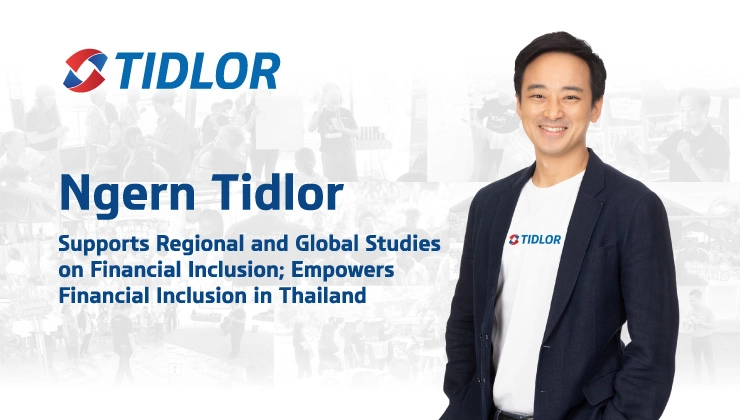 TIDLOR

Ngern Tidlor

Supports Regional and Global Studies on Financial Inclusion; Empowers Financial Inclusion in Thailand

TIDLOR